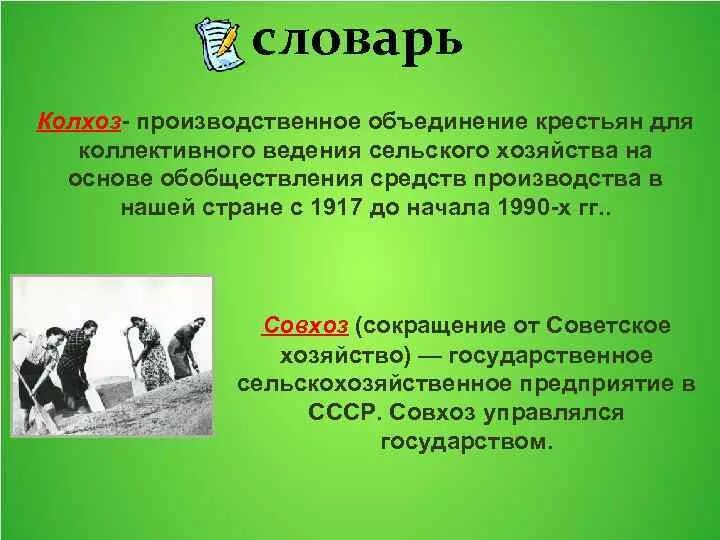 словарь

Колхоз- производственное объединение крестьян для коллективного ведения сельского хозяйства на основе обобществления средств производства в нашей стране с 1917 до начала 1990-х гг..

Совхоз (сокращение от Советское хозяйство) — государственное сельскохозяйственное предприятие в СССР. Совхоз управлялся государством.